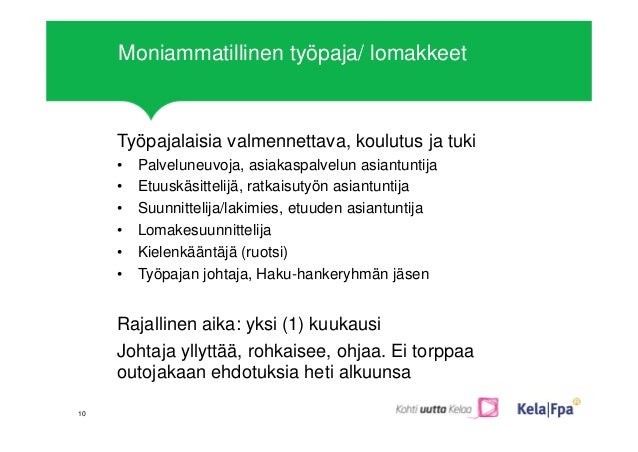 Moniammatillinen työpaja/ lomakkeet

Työpajalaisia valmennettava, koulutus ja tuki
• Palveluneuvoja, asiakaspalvelun asiantuntija
• Etuuskäsittelijä, ratkaisutyön asiantuntija
• Suunnittelija/lakimies, etuuden asiantuntija
• Lomakesuunnittelija
• Kielenkääntäjä (ruotsi)
• Työpajan johtaja, Haku-hankeryhmän jäsen

Rajallinen aika: yksi (1) kuukausi
Johtaja yllyttää, rohkaisee, ohjaa. Ei torppaa outojakaan ehdotuksia heti alkuunsa

10

Kohti uutta Kelaa

Kela|Fpa